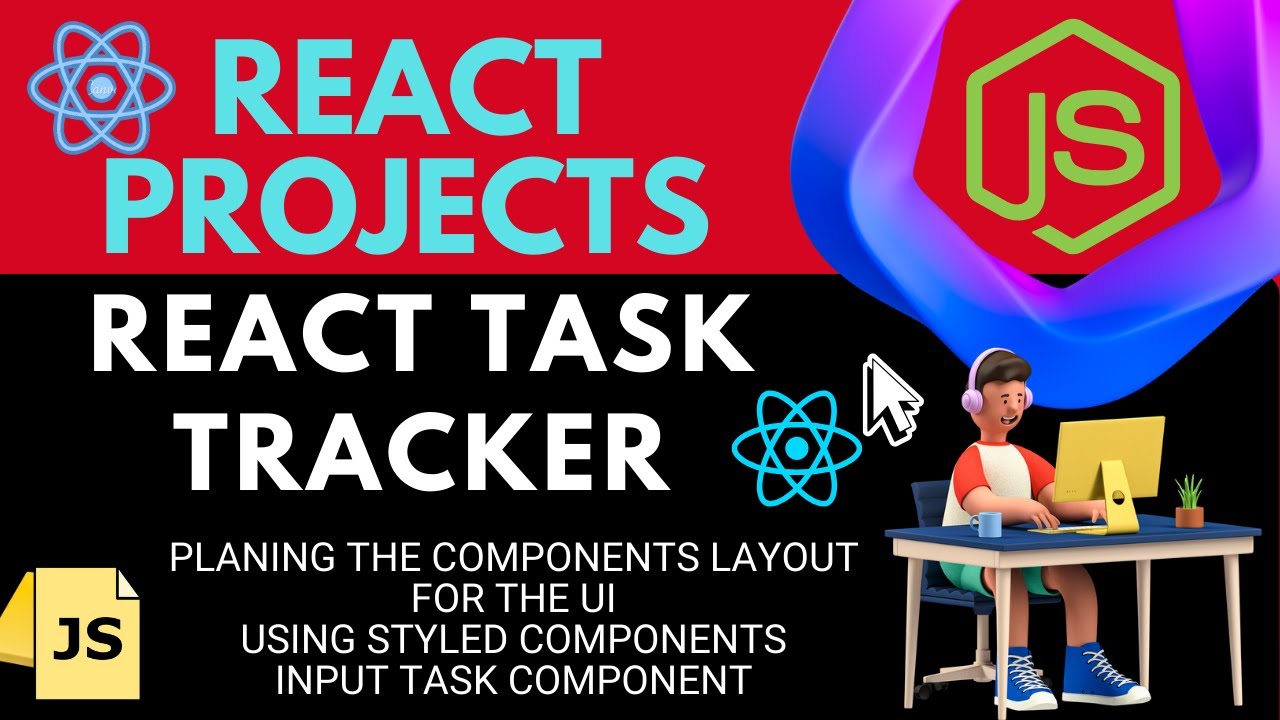 REACT PROJECTS

JS

REACT TASK TRACKER

PLANING THE COMPONENTS LAYOUT FOR THE UI
USING STYLED COMPONENTS
INPUT TASK COMPONENT

JS